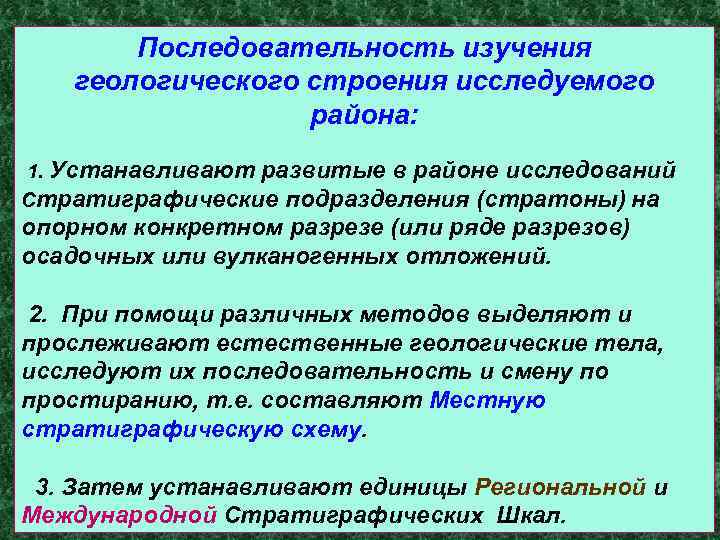 Последовательность изучения геологического строения исследуемого района:

1. Устанавливают развитые в районе исследований Стратиграфические подразделения (стратоны) на опорном конкретном разрезе (или ряде разрезов) осадочных или вулканогенных отложений.

2. При помощи различных методов выделяют и прослеживают естественные геологические тела, исследуют их последовательность и смену по простиранию, т.е. составляют Местную стратиграфическую схему.

3. Затем устанавливают единицы Региональной и Международной Стратиграфических Шкал.